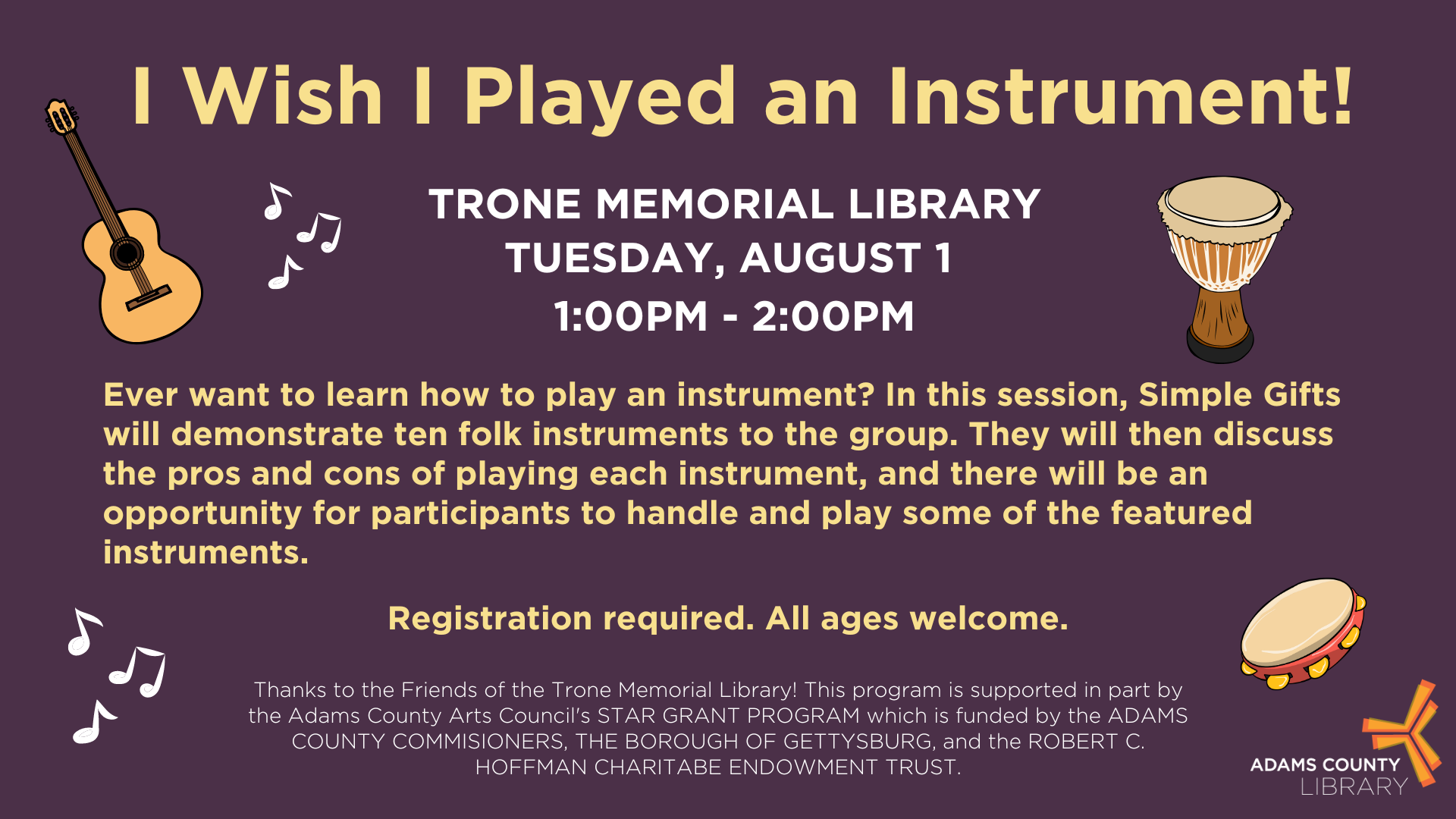 I Wish I Played an Instrument!

TRONE MEMORIAL LIBRARY
TUESDAY, AUGUST 1
1:00PM - 2:00PM

Ever want to learn how to play an instrument? In this session, Simple Gifts will demonstrate ten folk instruments to the group. They will then discuss the pros and cons of playing each instrument, and there will be an opportunity for participants to handle and play some of the featured instruments.

Registration required. All ages welcome.

Thanks to the Friends of the Trone Memorial Library! This program is supported in part by the Adams County Arts Council's STAR GRANT PROGRAM which is funded by the ADAMS COUNTY COMMISIONERS, THE BOROUGH OF GETTYSBURG, and the ROBERT C. HOFFMAN CHARITABE ENDOWMENT TRUST.

ADAMS COUNTY LIBRARY